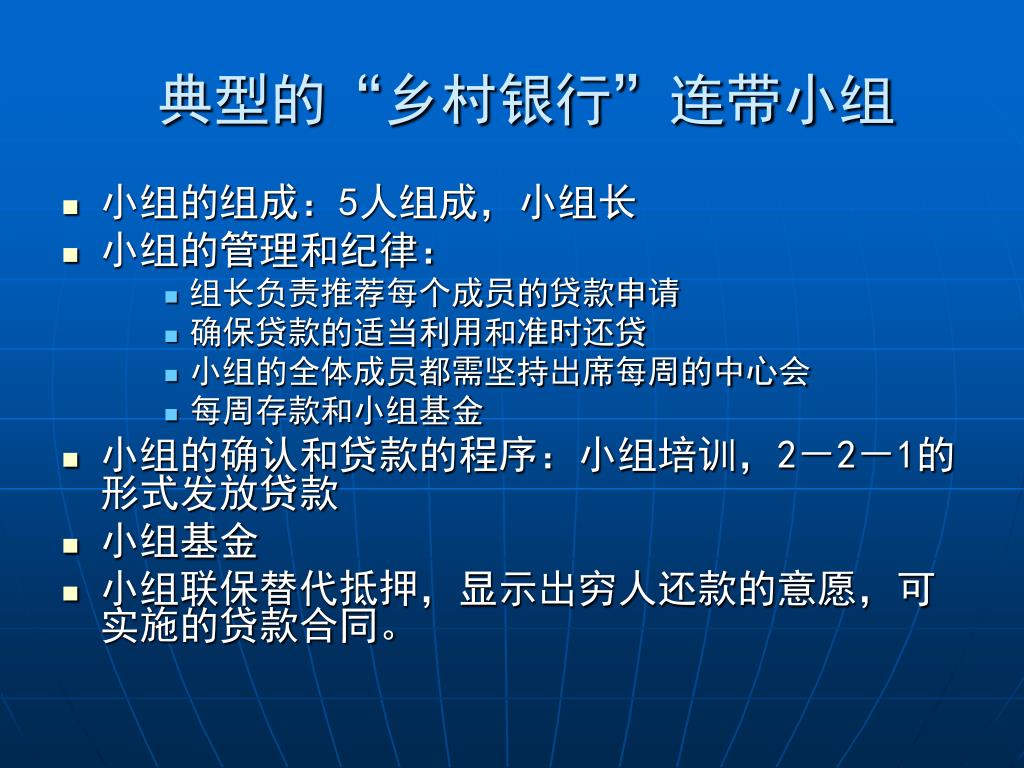 典型的“乡村银行”连带小组

- 小组的组成：5人组成，小组长
- 小组的管理和纪律：
  - 组长负责推荐每个成员的贷款申请
  - 确保贷款的适当利用和准时还贷
  - 小组的全体成员都需坚持出席每周的中心会
  - 每周存款和小组基金
- 小组的确认和贷款的程序：小组培训，2－2－1的形式发放贷款
- 小组基金
- 小组联保替代抵押，显示出穷人还款的意愿，可实施的贷款合同。